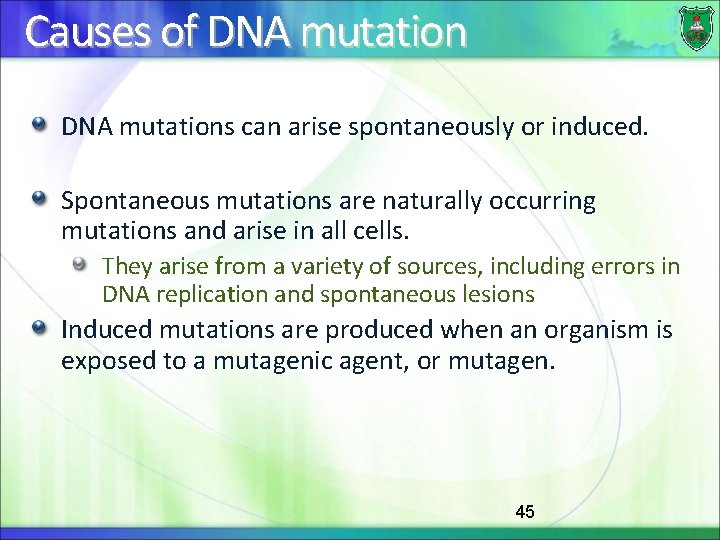 Causes of DNA mutation

DNA mutations can arise spontaneously or induced.

Spontaneous mutations are naturally occurring mutations and arise in all cells.

They arise from a variety of sources, including errors in DNA replication and spontaneous lesions

Induced mutations are produced when an organism is exposed to a mutagenic agent, or mutagen.

45